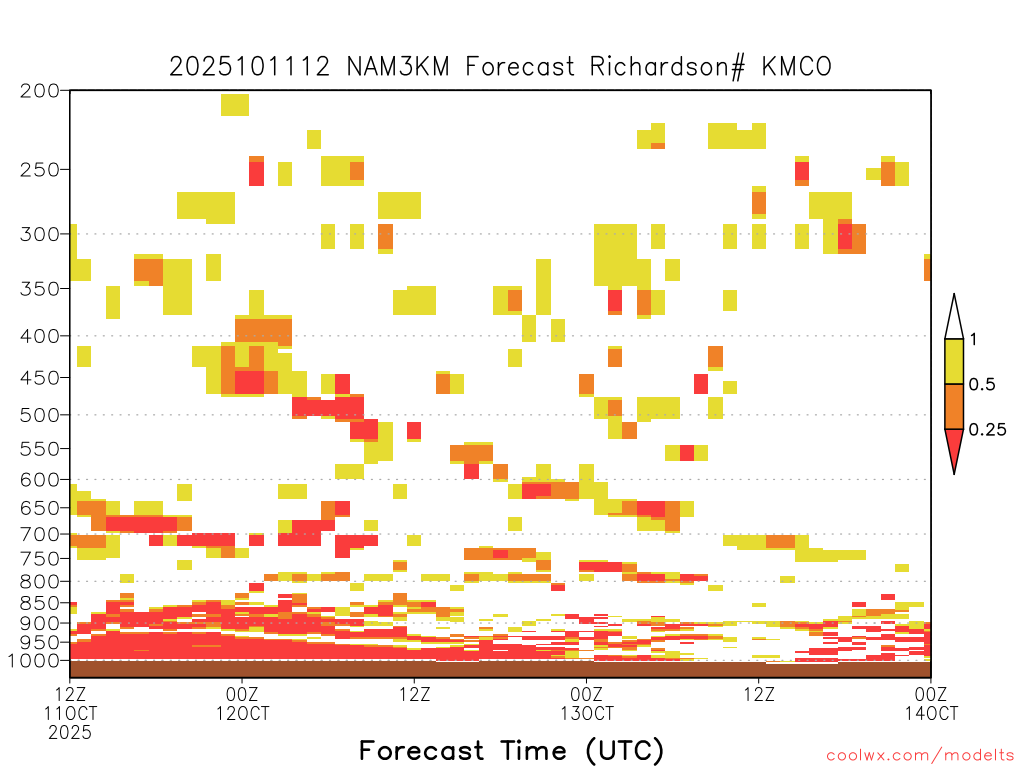 2025101112 NAM3KM Forecast Richardson# KMCO

200
250
300
350
400
450
500
550
600
650
700
750
800
850
900
950
1000

1
0.5
0.25

12Z 11OCT 2025
00Z 12OCT
12Z
00Z 13OCT
12Z
00Z 14OCT

Forecast Time (UTC)

coolwx.com/modelts